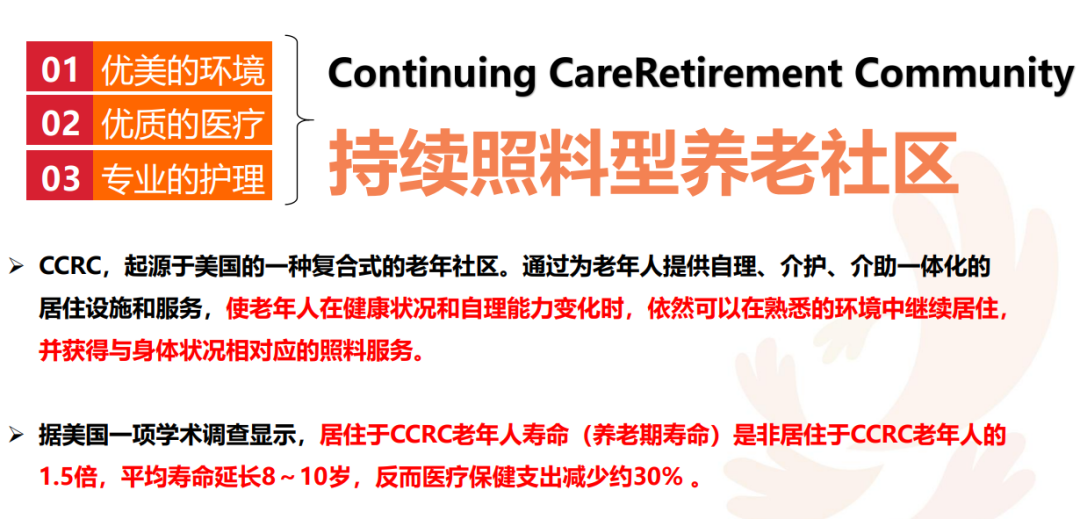 01 优美的环境
02 优质的医疗
03 专业的护理

Continuing CareRetirement Community
持续照料型养老社区

➢ CCRC，起源于美国的一种复合式的老年社区。通过为老年人提供自理、介护、介助一体化的居住设施和服务，使老年人在健康状况和自理能力变化时，依然可以在熟悉的环境中继续居住，并获得与身体状况相对应的照料服务。

➢ 据美国一项学术调查显示，居住于CCRC老年人寿命（养老期寿命）是非居住于CCRC老年人的1.5倍，平均寿命延长8～10岁，反而医疗保健支出减少约30% 。